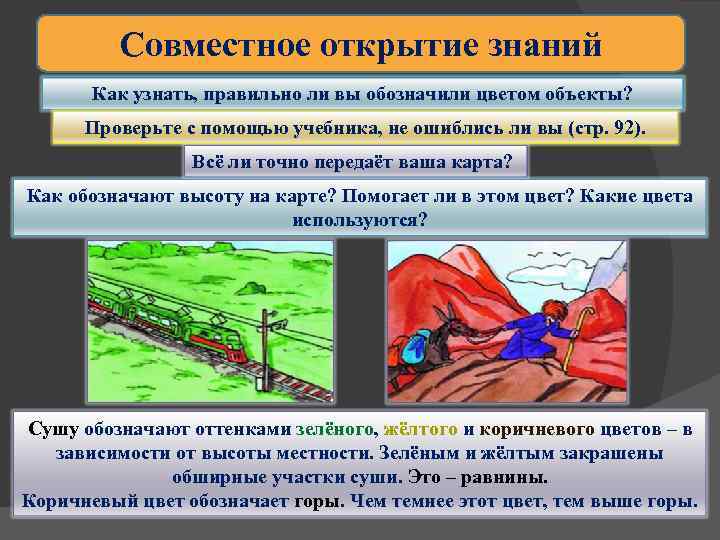 Совместное открытие знаний

Как узнать, правильно ли вы обозначили цветом объекты?

Проверьте с помощью учебника, не ошиблись ли вы (стр. 92).

Всё ли точно передаёт ваша карта?

Как обозначают высоту на карте? Помогает ли в этом цвет? Какие цвета используются?

Сушу обозначают оттенками зелёного, жёлтого и коричневого цветов – в зависимости от высоты местности. Зелёным и жёлтым закрашены обширные участки суши. Это – равнины.
Коричневый цвет обозначает горы. Чем темнее этот цвет, тем выше горы.